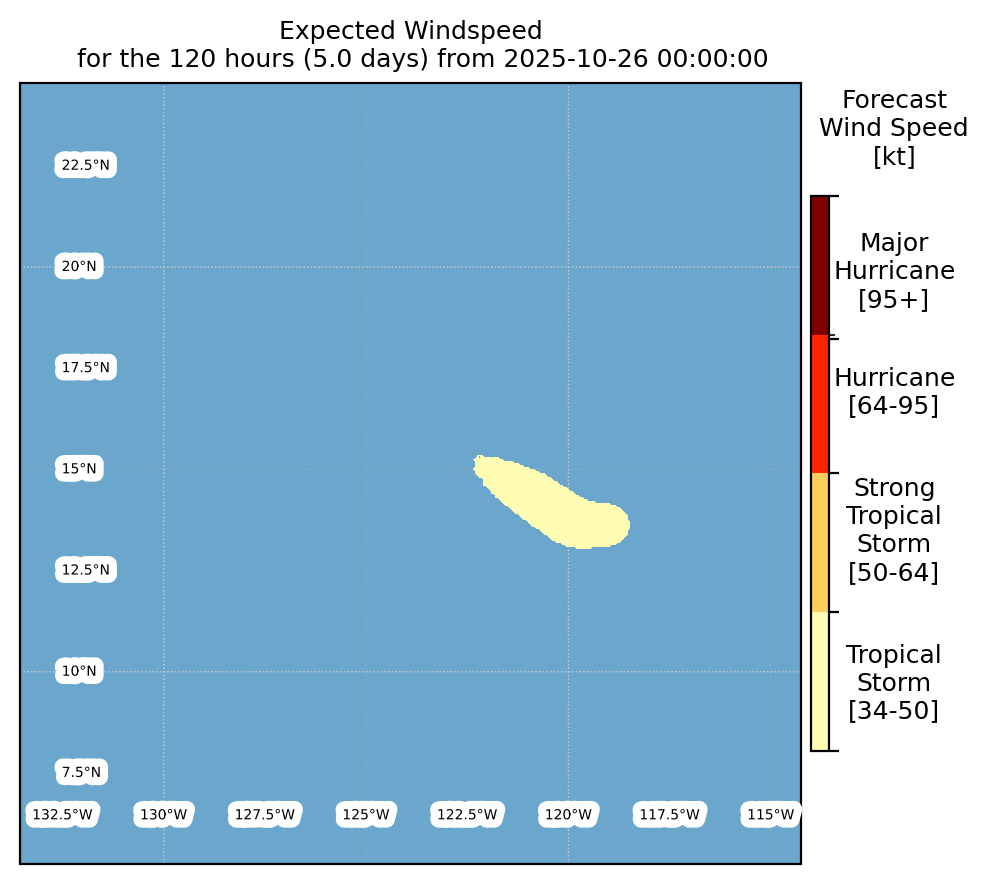 Expected Windspeed
for the 120 hours (5.0 days) from 2025-10-26 00:00:00

22.5°N
20°N
17.5°N
15°N
12.5°N
10°N
7.5°N

132.5°W
130°W
127.5°W
125°W
122.5°W
120°W
117.5°W
115°W

Forecast
Wind Speed
[kt]

Major
Hurricane
[95+]

Hurricane
[64-95]

Strong
Tropical
Storm
[50-64]

Tropical
Storm
[34-50]